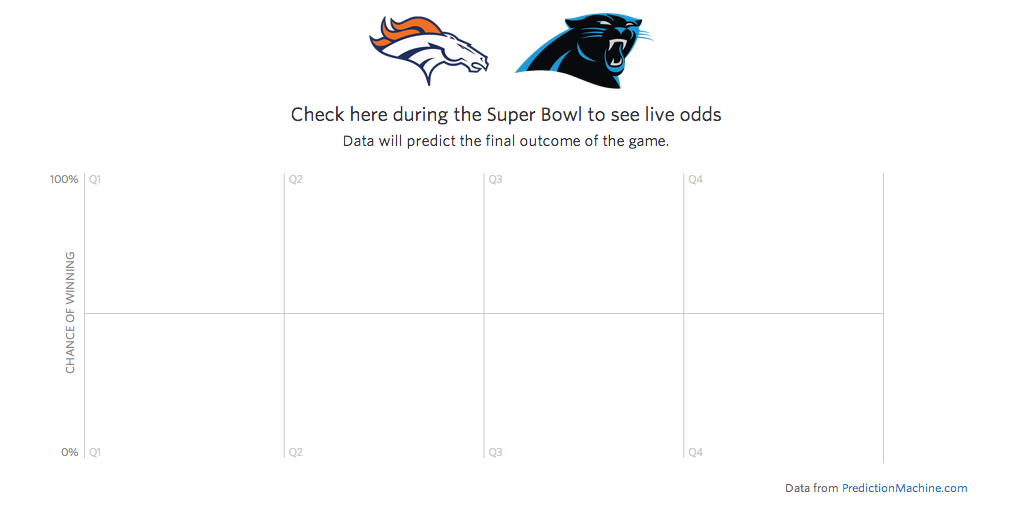 Check here during the Super Bowl to see live odds

Data will predict the final outcome of the game.

100% Q1 Q2 Q3 Q4

CHANCE OF WINNING

0% Q1 Q2 Q3 Q4

Data from PredictionMachine.com